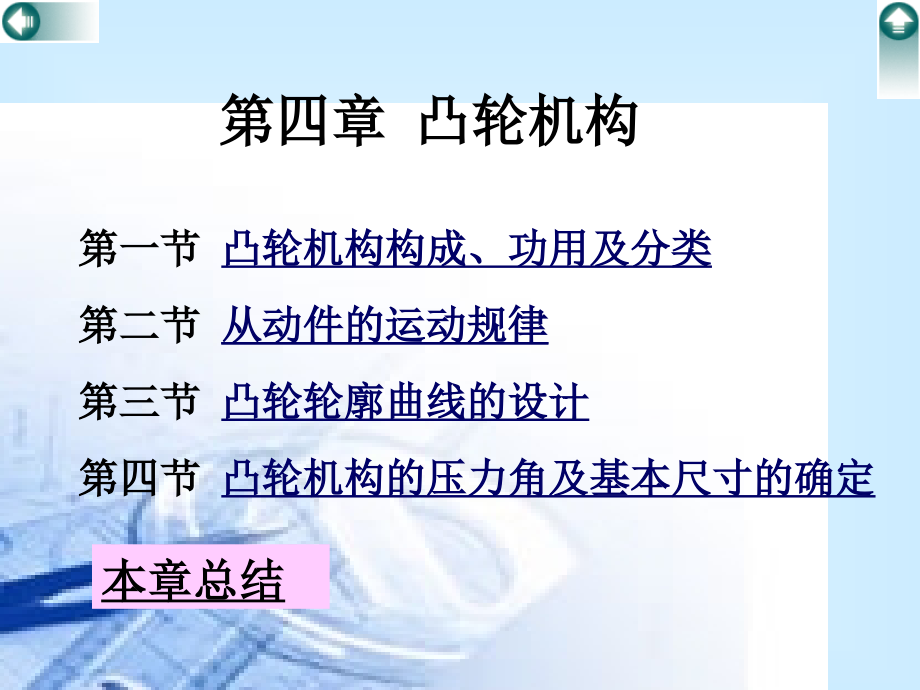 第四章 凸轮机构

第一节 凸轮机构构成、功用及分类

第二节 从动件的运动规律

第三节 凸轮轮廓曲线的设计

第四节 凸轮机构的压力角及基本尺寸的确定

本章总结